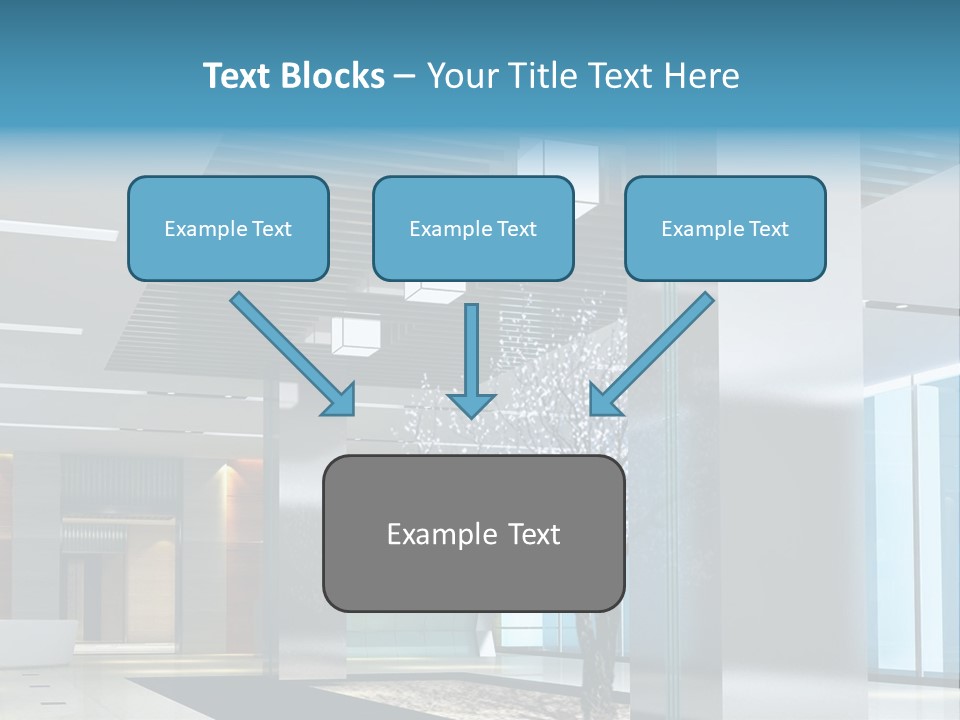 Text Blocks – Your Title Text Here

Example Text

Example Text

Example Text

Example Text